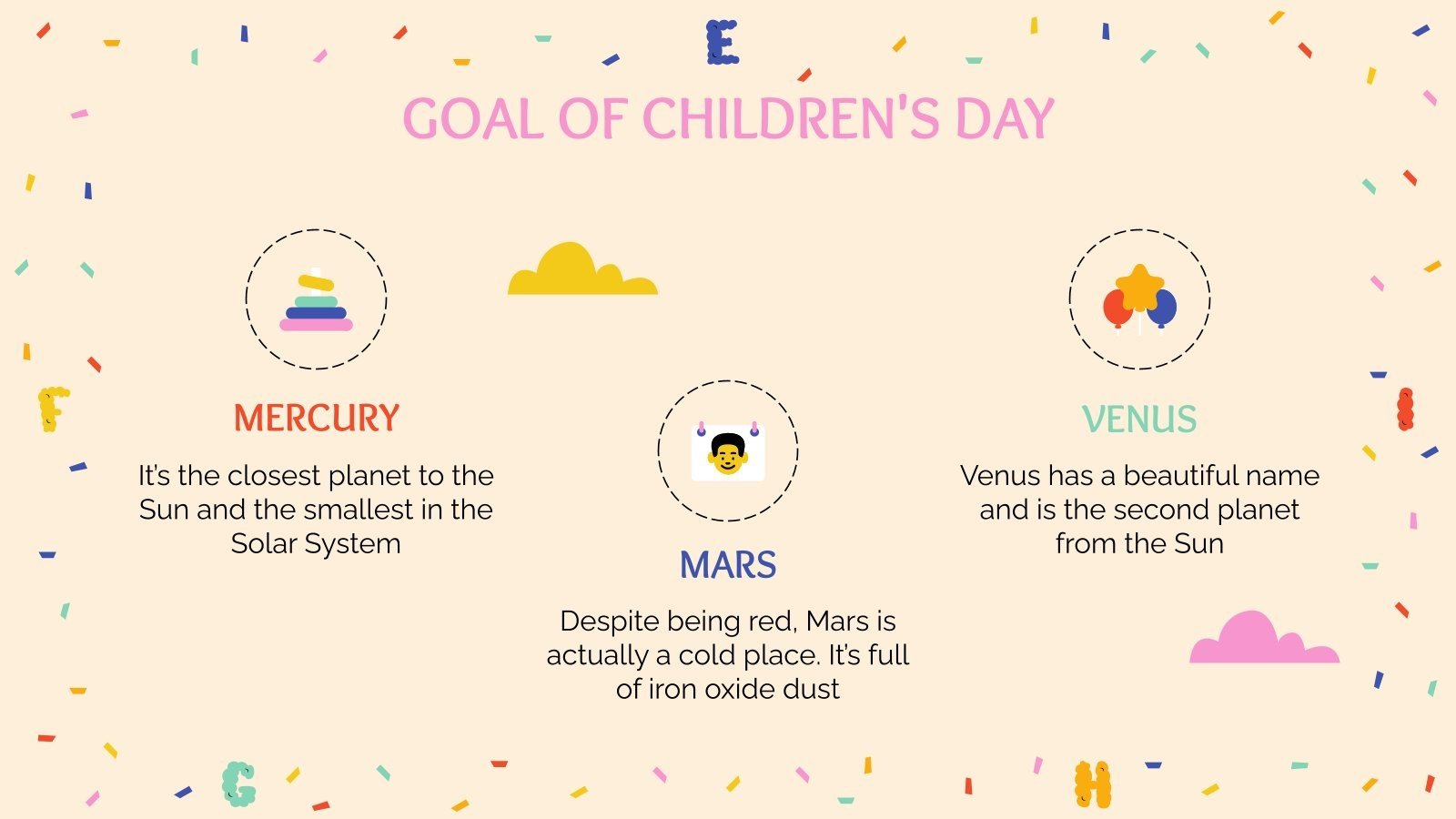 E

GOAL OF CHILDREN'S DAY

MERCURY

It's the closest planet to the Sun and the smallest in the Solar System

MARS

Despite being red, Mars is actually a cold place. It's full of iron oxide dust

VENUS

Venus has a beautiful name and is the second planet from the Sun

F

I

G

H